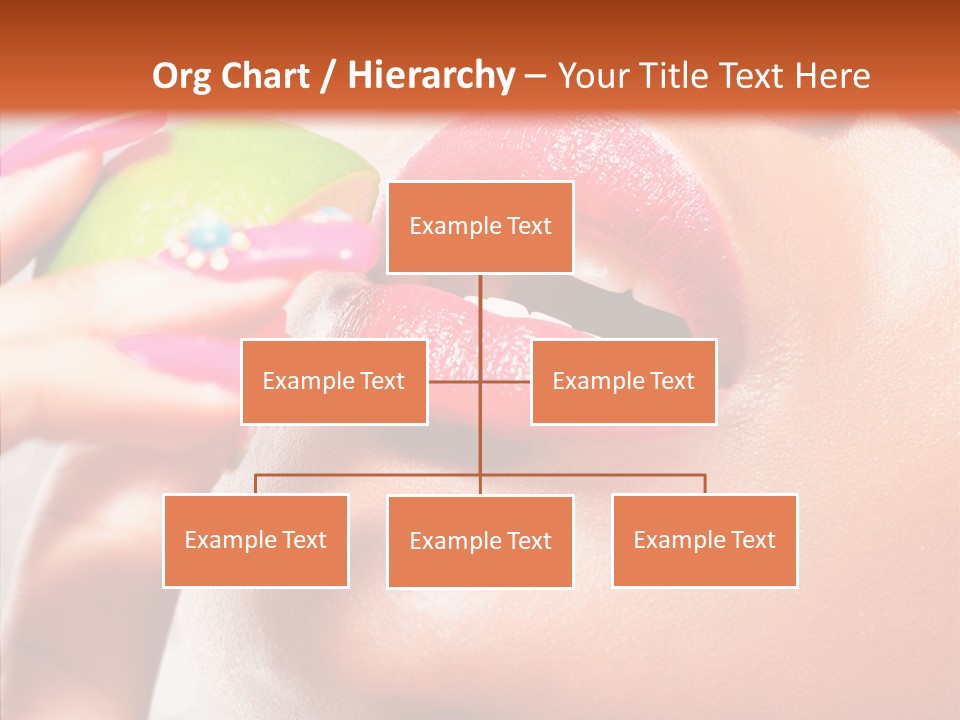 Org Chart / Hierarchy – Your Title Text Here

Example Text

Example Text

Example Text

Example Text

Example Text

Example Text